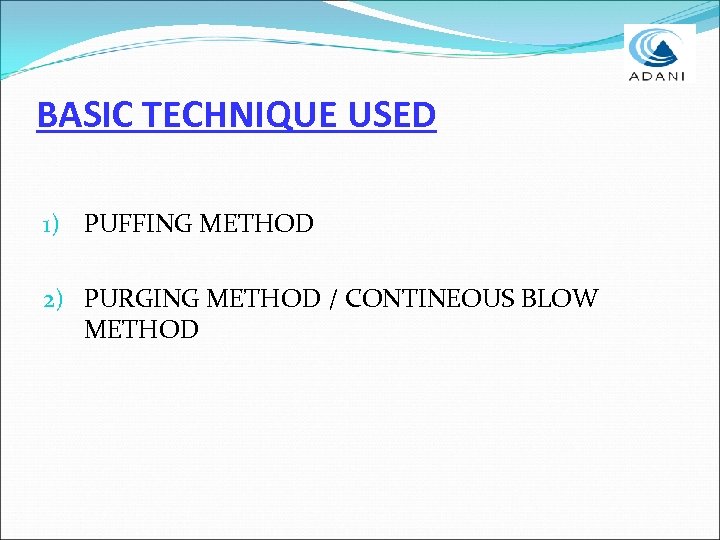 ADANI

BASIC TECHNIQUE USED

1) PUFFING METHOD

2) PURGING METHOD / CONTINEOUS BLOW METHOD